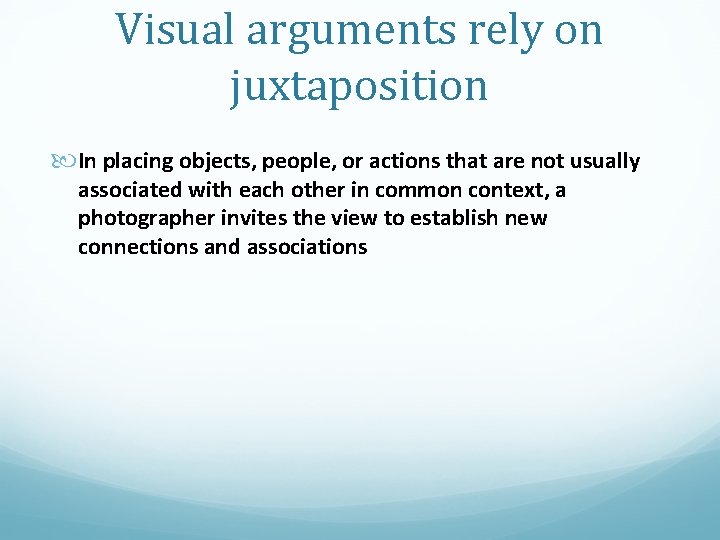 Visual arguments rely on juxtaposition

In placing objects, people, or actions that are not usually associated with each other in common context, a photographer invites the view to establish new connections and associations